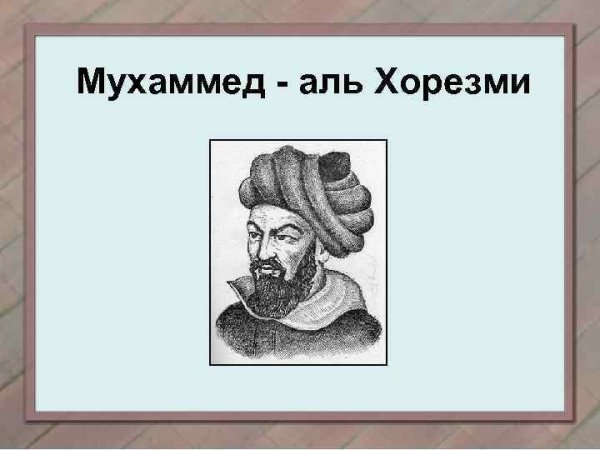 Мухаммед - аль Хорезми